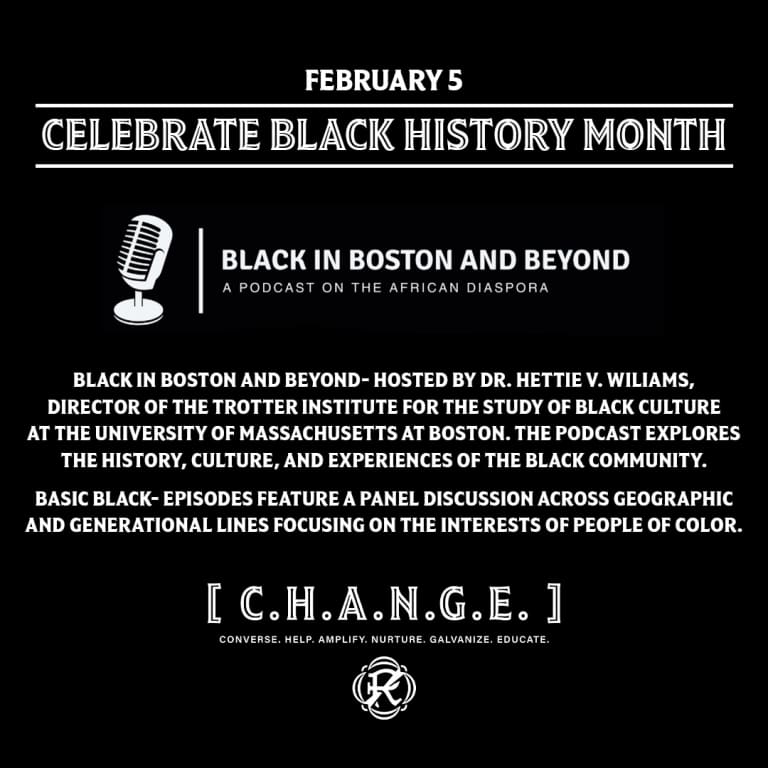 FEBRUARY 5

CELEBRATE BLACK HISTORY MONTH

BLACK IN BOSTON AND BEYOND
A PODCAST ON THE AFRICAN DIASPORA

BLACK IN BOSTON AND BEYOND- HOSTED BY DR. HETTIE V. WILIAMS, DIRECTOR OF THE TROTTER INSTITUTE FOR THE STUDY OF BLACK CULTURE AT THE UNIVERSITY OF MASSACHUSETTS AT BOSTON. THE PODCAST EXPLORES THE HISTORY, CULTURE, AND EXPERIENCES OF THE BLACK COMMUNITY.

BASIC BLACK- EPISODES FEATURE A PANEL DISCUSSION ACROSS GEOGRAPHIC AND GENERATIONAL LINES FOCUSING ON THE INTERESTS OF PEOPLE OF COLOR.

[ C.H.A.N.G.E. ]
CONVERSE. HELP. AMPLIFY. NURTURE. GALVANIZE. EDUCATE.

K